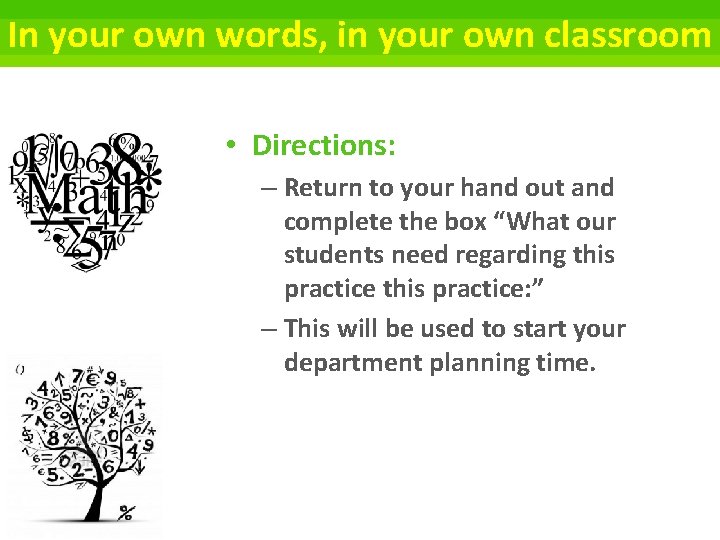 In your own words, in your own classroom

Math

• Directions:
– Return to your hand out and complete the box “What our students need regarding this practice this practice:”
– This will be used to start your department planning time.